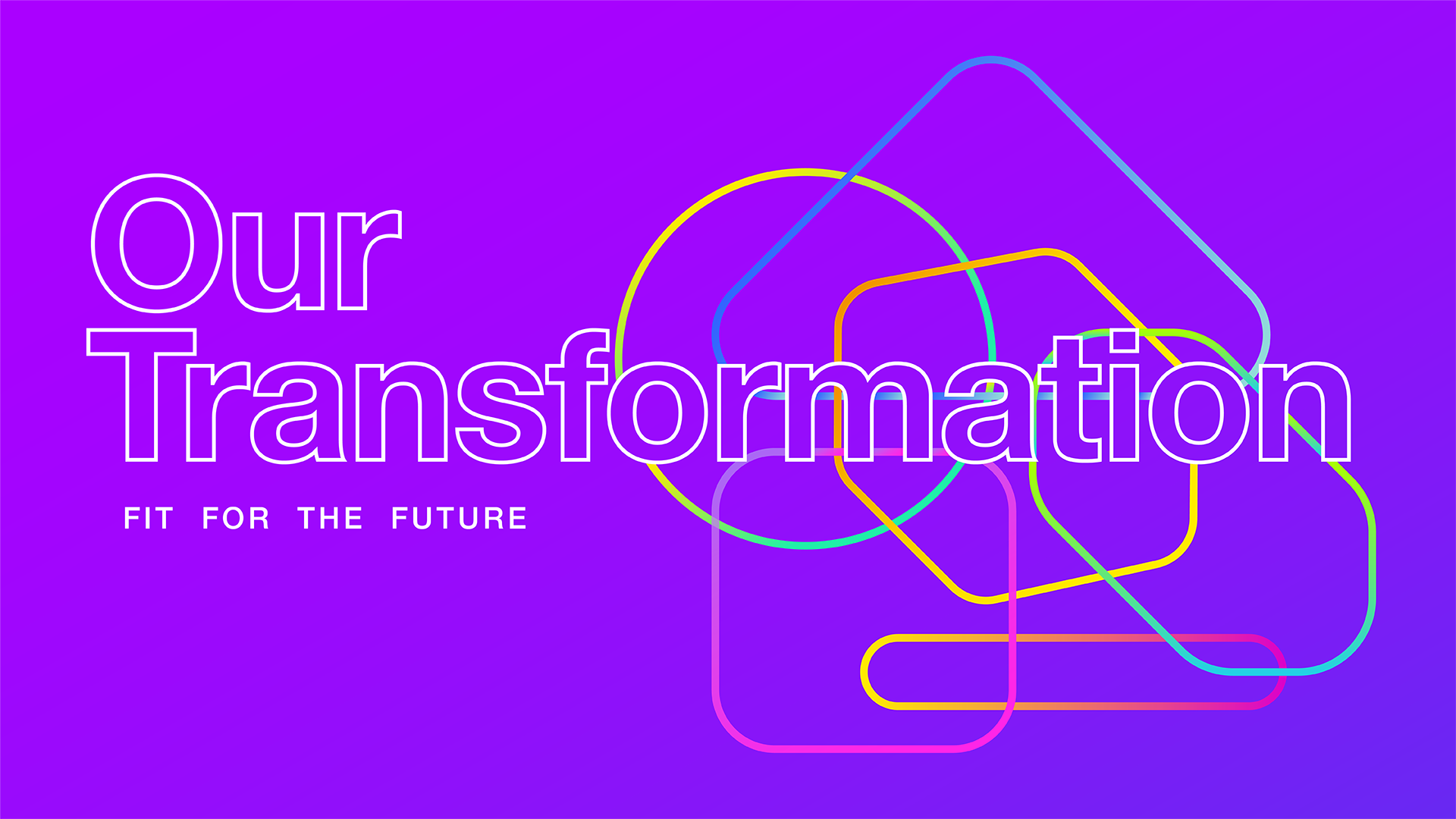 Our Transformation

FIT FOR THE FUTURE